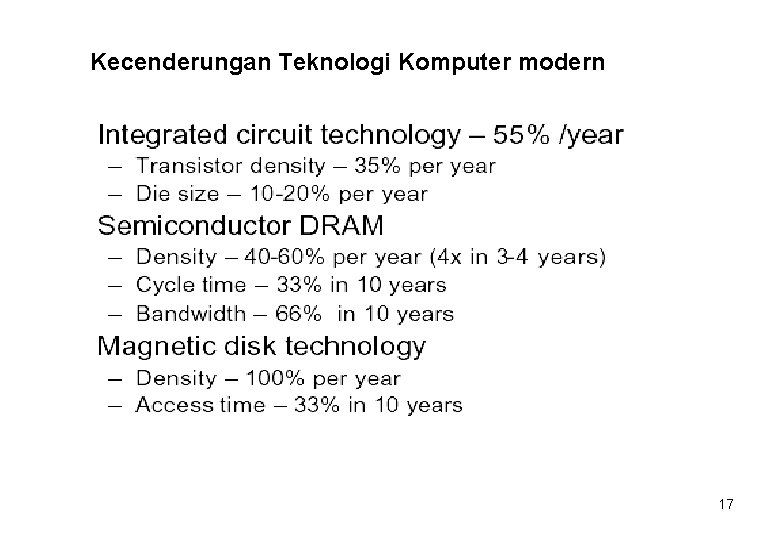 Kecenderungan Teknologi Komputer modern

Integrated circuit technology – 55% /year
– Transistor density – 35% per year
– Die size – 10-20% per year

Semiconductor DRAM
– Density – 40-60% per year (4x in 3-4 years)
– Cycle time – 33% in 10 years
– Bandwidth – 66% in 10 years

Magnetic disk technology
– Density – 100% per year
– Access time – 33% in 10 years

17